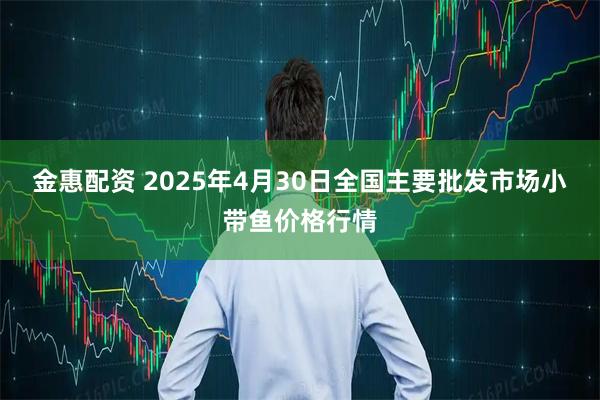 金惠配资 2025年4月30日全国主要批发市场小带鱼价格行情